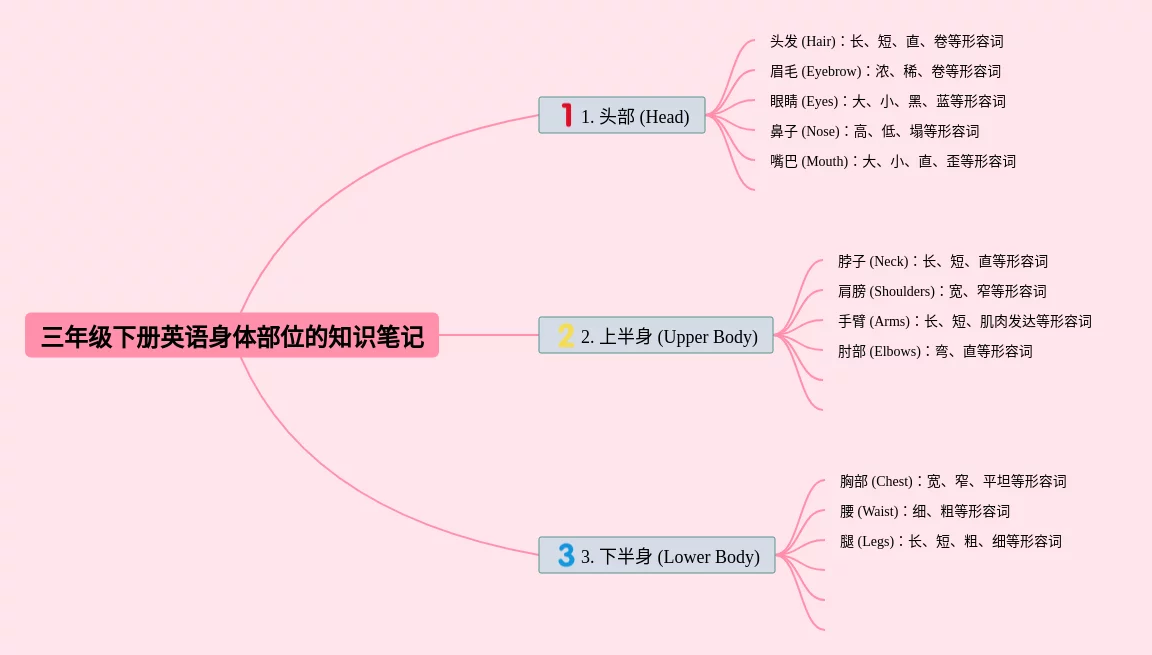 三年级下册英语身体部位的知识笔记

1 1. 头部 (Head)

头发 (Hair)：长、短、直、卷等形容词
眉毛 (Eyebrow)：浓、稀、卷等形容词
眼睛 (Eyes)：大、小、黑、蓝等形容词
鼻子 (Nose)：高、低、塌等形容词
嘴巴 (Mouth)：大、小、直、歪等形容词

2 2. 上半身 (Upper Body)

脖子 (Neck)：长、短、直等形容词
肩膀 (Shoulders)：宽、窄等形容词
手臂 (Arms)：长、短、肌肉发达等形容词
肘部 (Elbows)：弯、直等形容词

3 3. 下半身 (Lower Body)

胸部 (Chest)：宽、窄、平坦等形容词
腰 (Waist)：细、粗等形容词
腿 (Legs)：长、短、粗、细等形容词